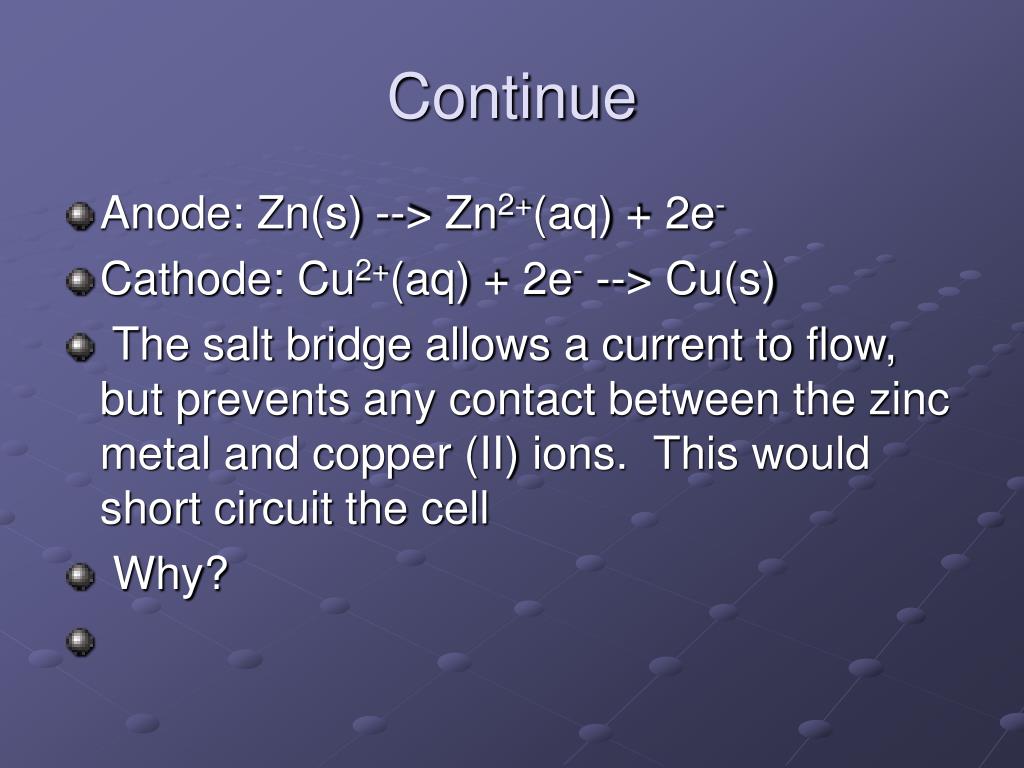 Continue

Anode: Zn(s) --> $Zn^{2+}$(aq) + $2e^-$

Cathode: $Cu^{2+}$(aq) + $2e^-$ --> Cu(s)

The salt bridge allows a current to flow, but prevents any contact between the zinc metal and copper (II) ions. This would short circuit the cell

Why?